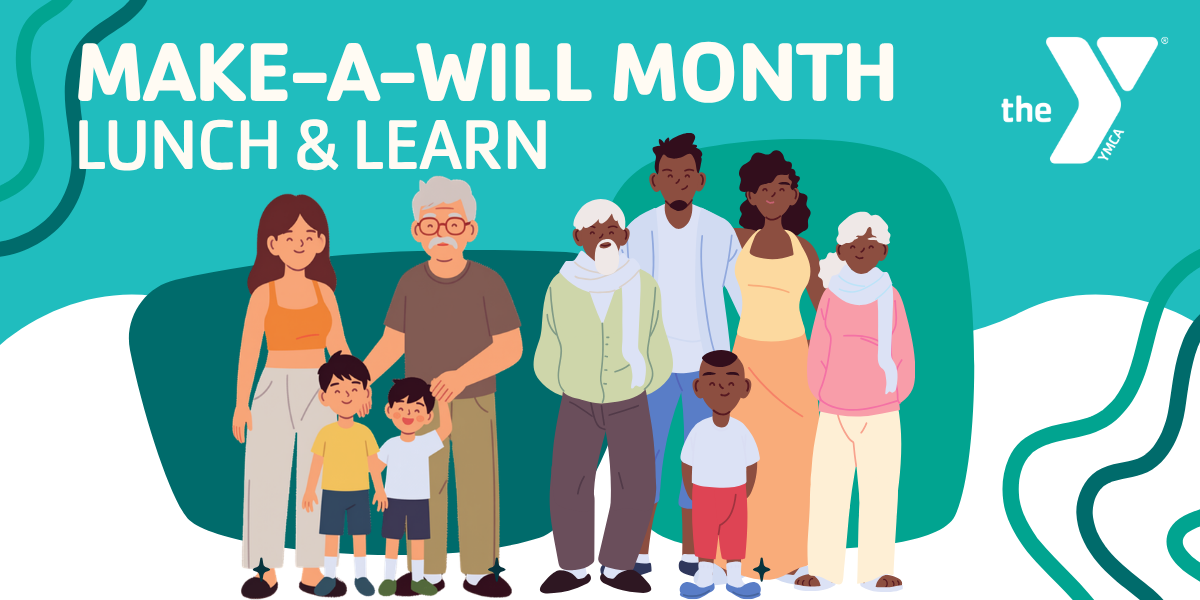 MAKE-A-WILL MONTH
LUNCH & LEARN

the YMCA